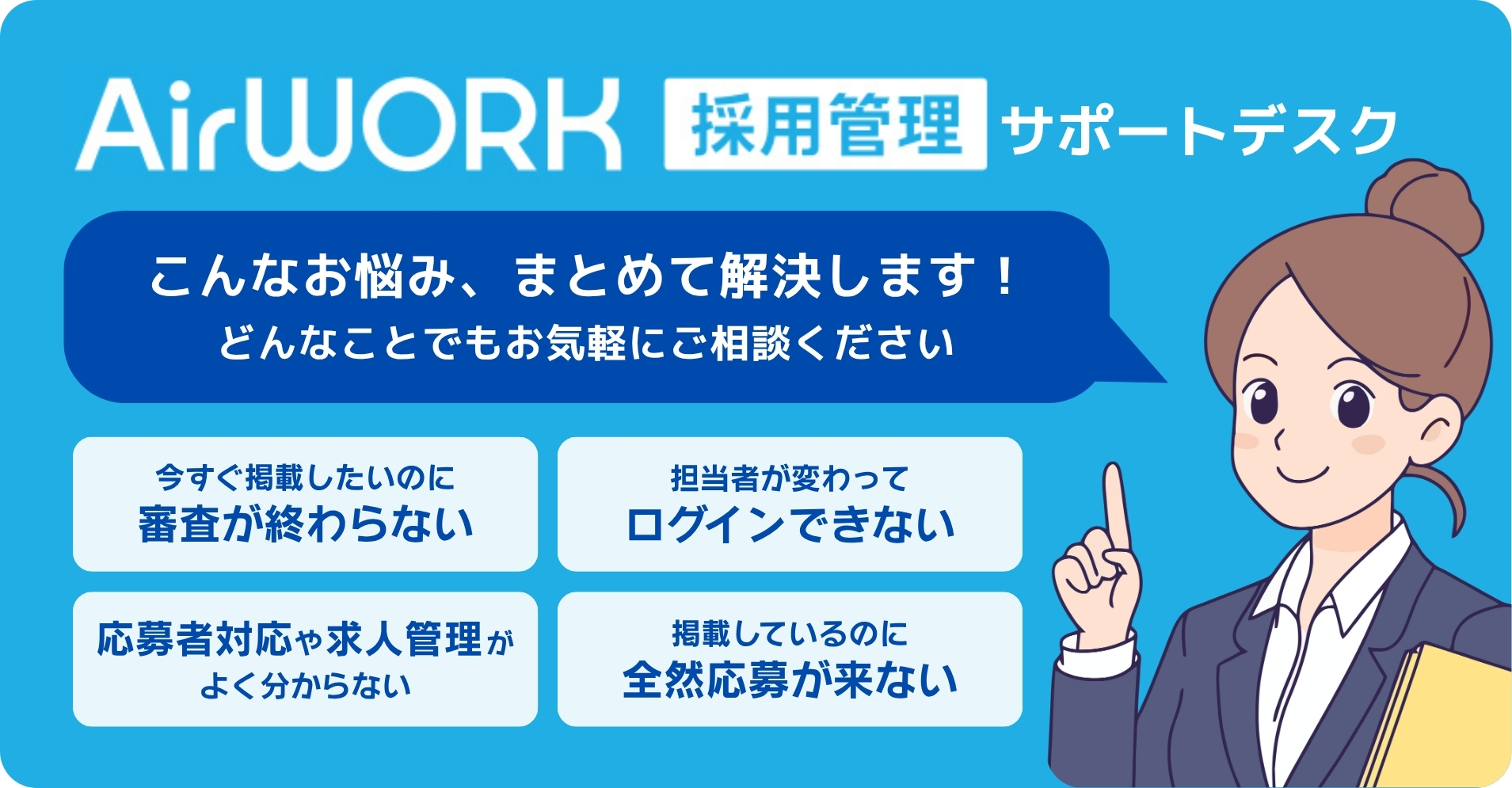 AirWORK 採用管理 サポートデスク

こんなお悩み、まとめて解決します！
どんなことでもお気軽にご相談ください

今すぐ掲載したいのに
審査が終わらない

担当者が変わって
ログインできない

応募者対応や求人管理が
よく分からない

掲載しているのに
全然応募が来ない